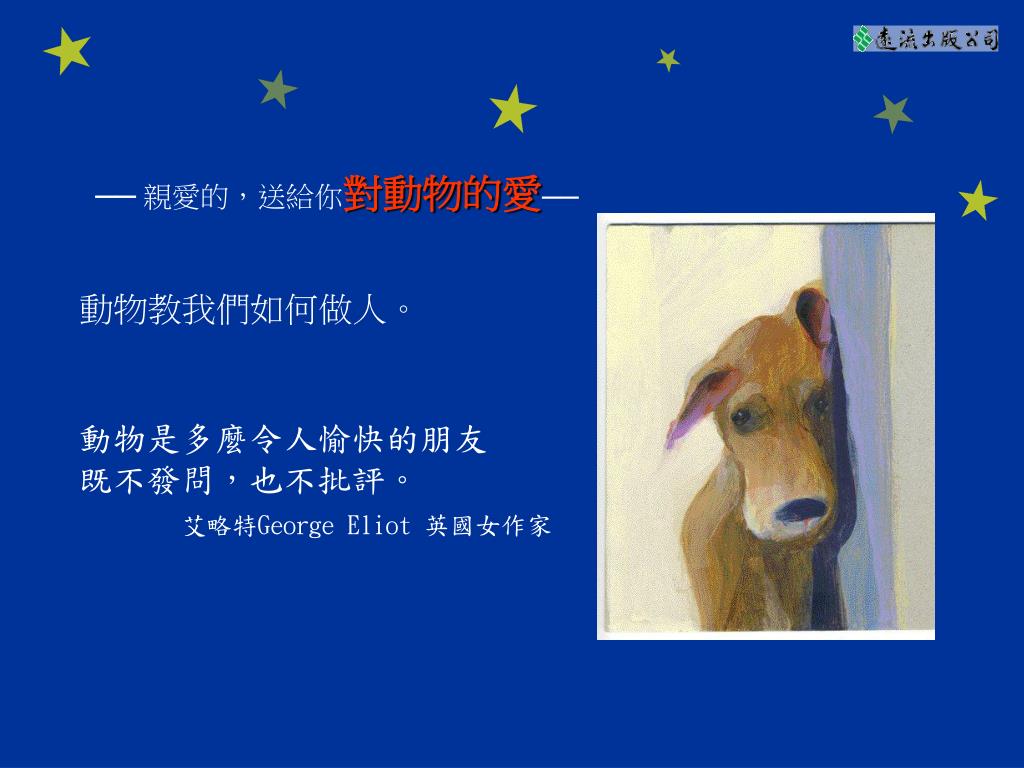 遠流出版公司

— 親愛的，送給你對動物的愛—

動物教我們如何做人。

動物是多麼令人愉快的朋友
既不發問，也不批評。
艾略特George Eliot 英國女作家